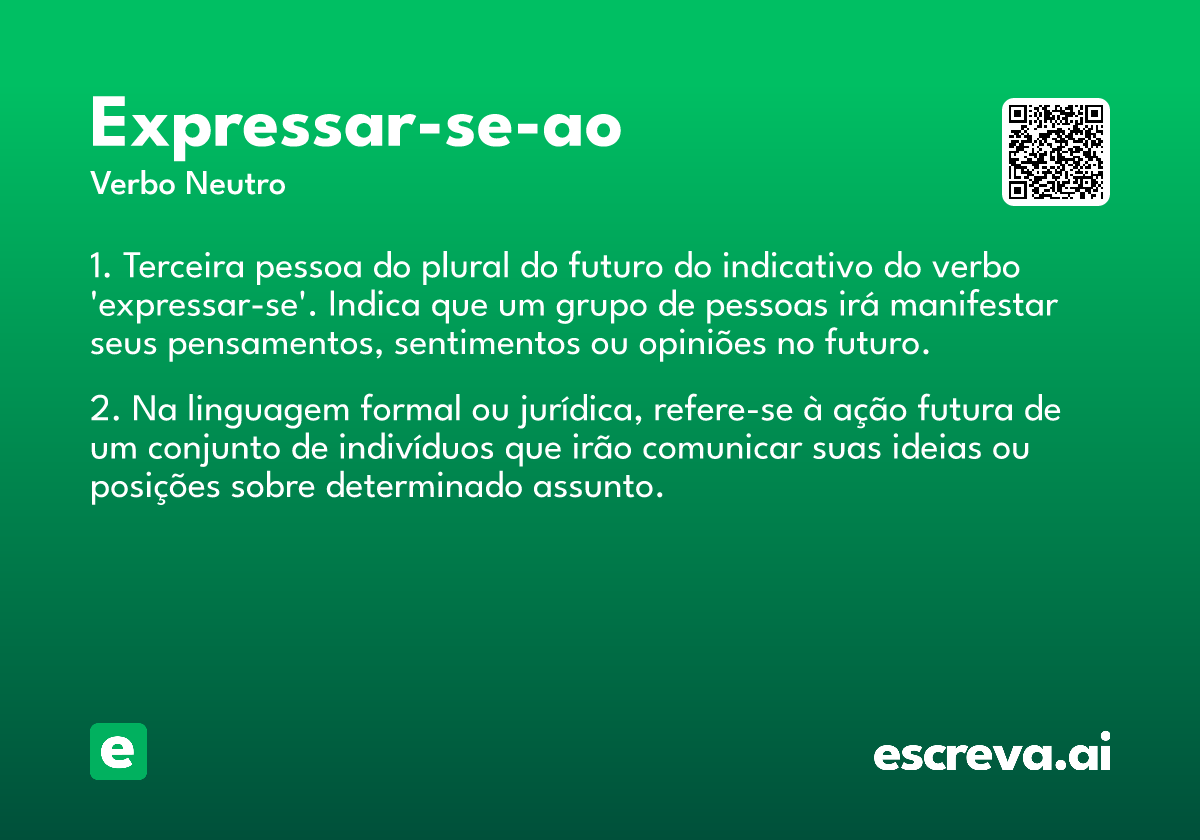 Expressar-se-ao
Verbo Neutro

1. Terceira pessoa do plural do futuro do indicativo do verbo 'expressar-se'. Indica que um grupo de pessoas irá manifestar seus pensamentos, sentimentos ou opiniões no futuro.

2. Na linguagem formal ou jurídica, refere-se à ação futura de um conjunto de indivíduos que irão comunicar suas ideias ou posições sobre determinado assunto.

e

escreva.ai